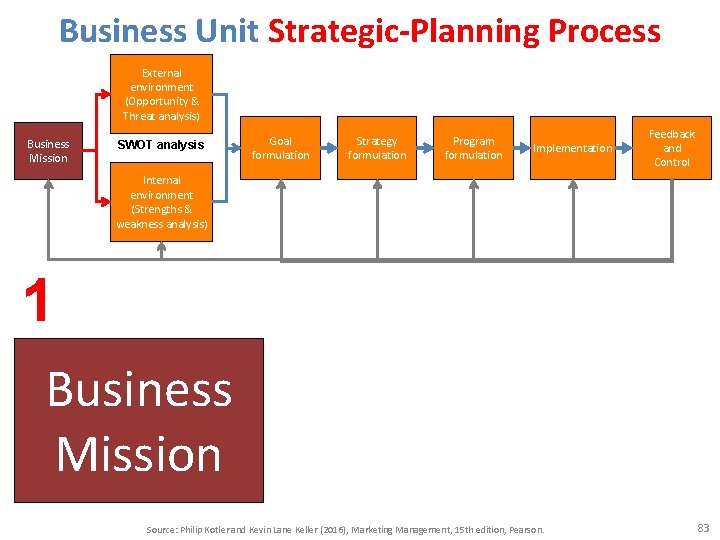 Business Unit Strategic-Planning Process

Business Mission

External environment (Opportunity & Threat analysis)

SWOT analysis

Internal environment (Strengths & weakness analysis)

Goal formulation

Strategy formulation

Program formulation

Implementation

Feedback and Control

1

Business Mission

Source: Philip Kotler and Kevin Lane Keller (2016), Marketing Management, 15th edition, Pearson.

83